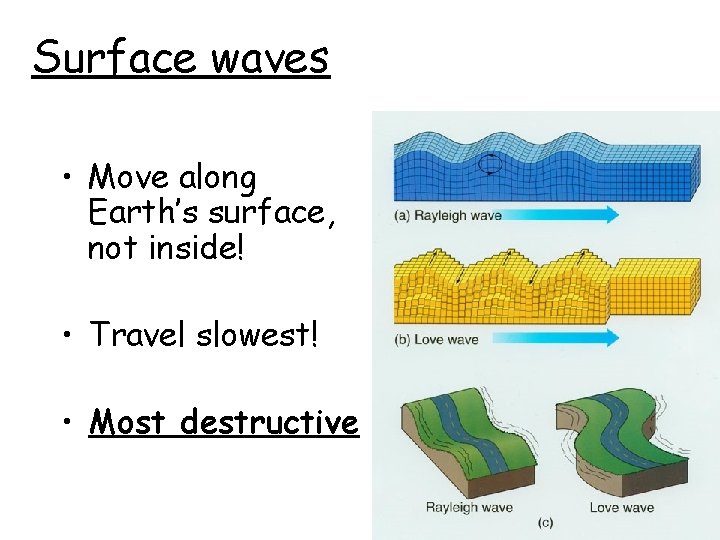 Surface waves

• Move along Earth's surface, not inside!

• Travel slowest!

• Most destructive

(a) Rayleigh wave

(b) Love wave

Rayleigh wave

Love wave

(c)